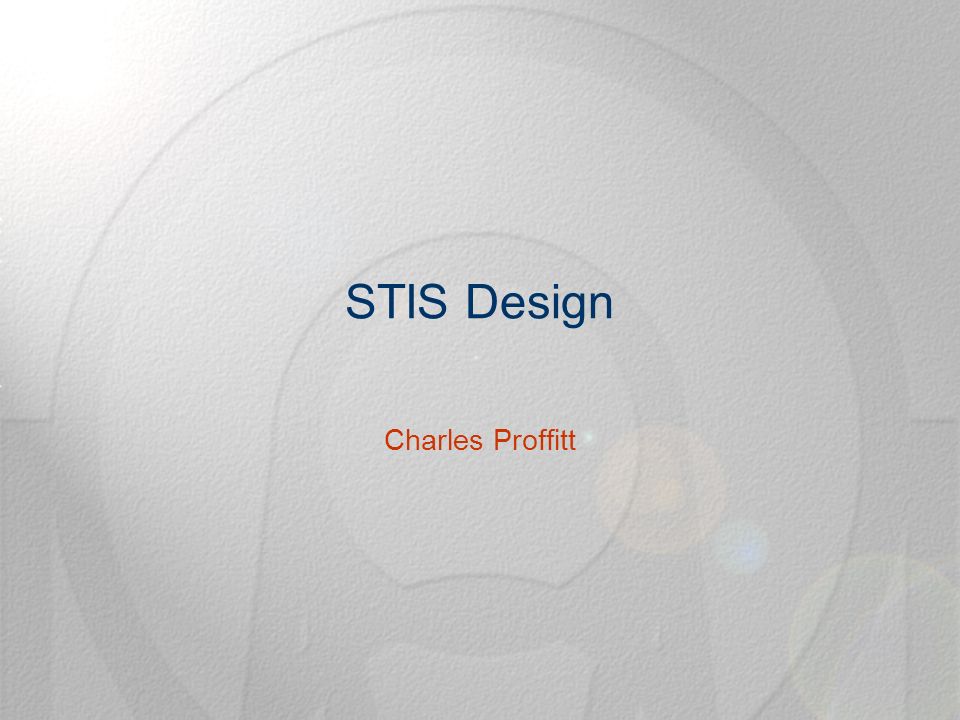 STIS Design

Charles Proffitt